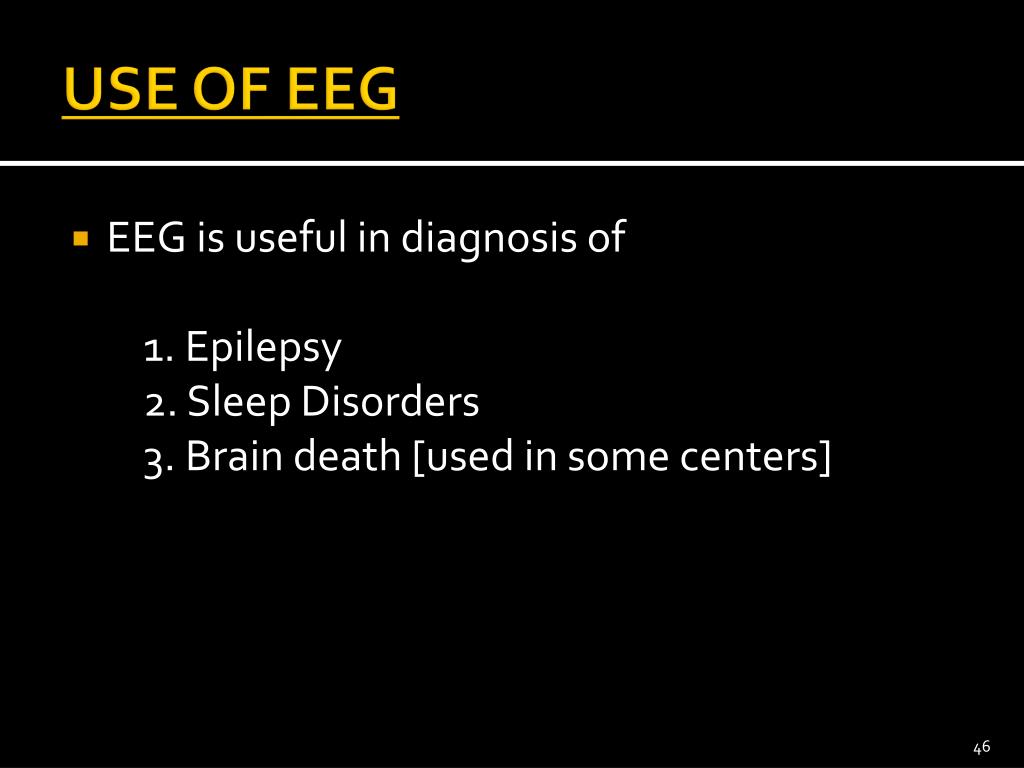 USE OF EEG

EEG is useful in diagnosis of

1. Epilepsy
2. Sleep Disorders
3. Brain death [used in some centers]

46